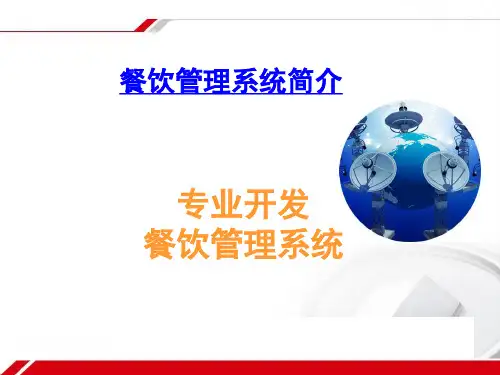 餐饮管理系统简介

专业开发
餐饮管理系统